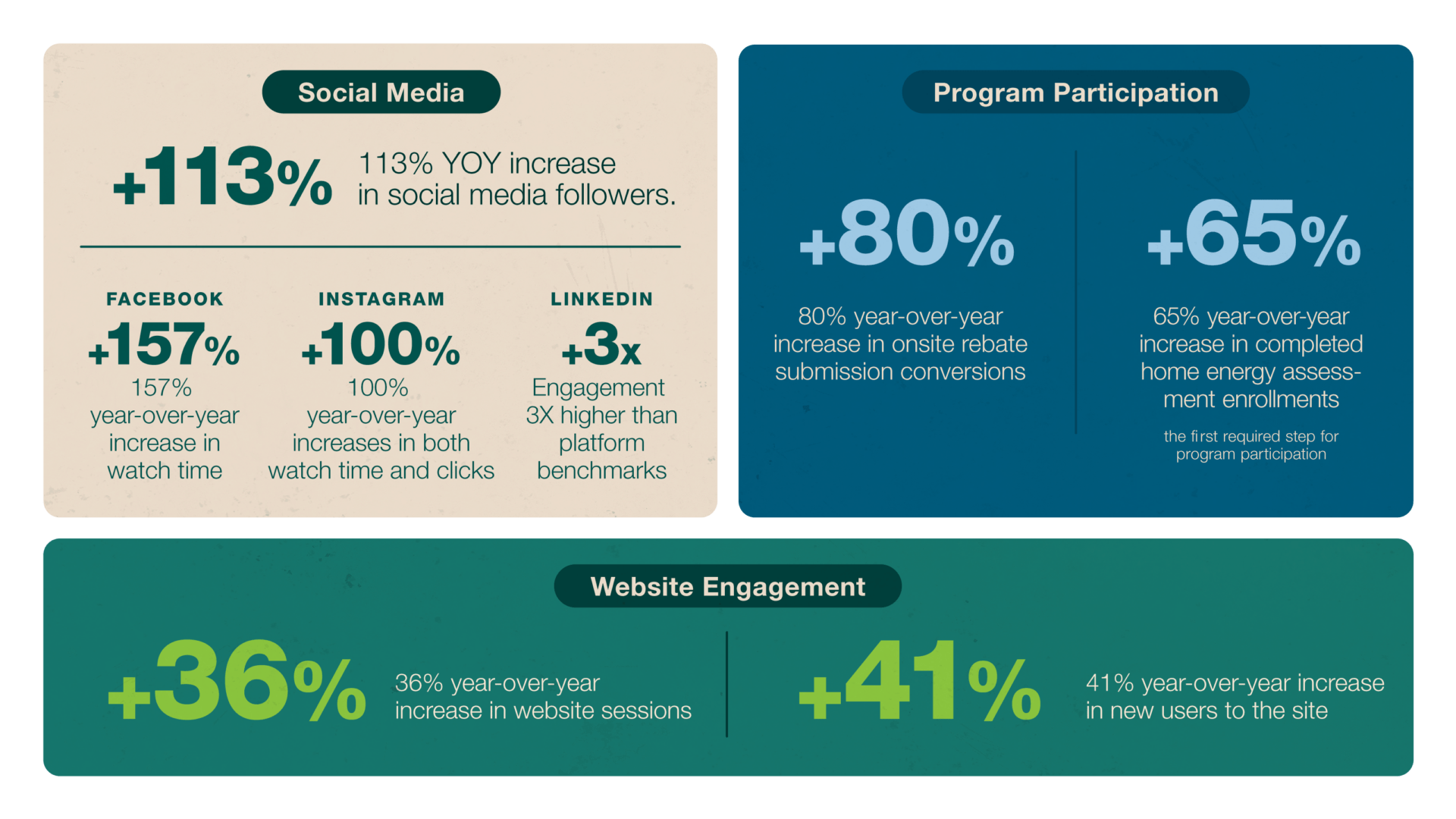 Social Media

+113% 113% YOY increase in social media followers.

FACEBOOK
+157%
157% year-over-year increase in watch time

INSTAGRAM
+100%
100% year-over-year increases in both watch time and clicks

LINKEDIN
+3x
Engagement 3X higher than platform benchmarks

Program Participation

+80%
80% year-over-year increase in onsite rebate submission conversions

+65%
65% year-over-year increase in completed home energy assessment enrollments

the first required step for program participation

Website Engagement

+36% 36% year-over-year increase in website sessions

+41% 41% year-over-year increase in new users to the site